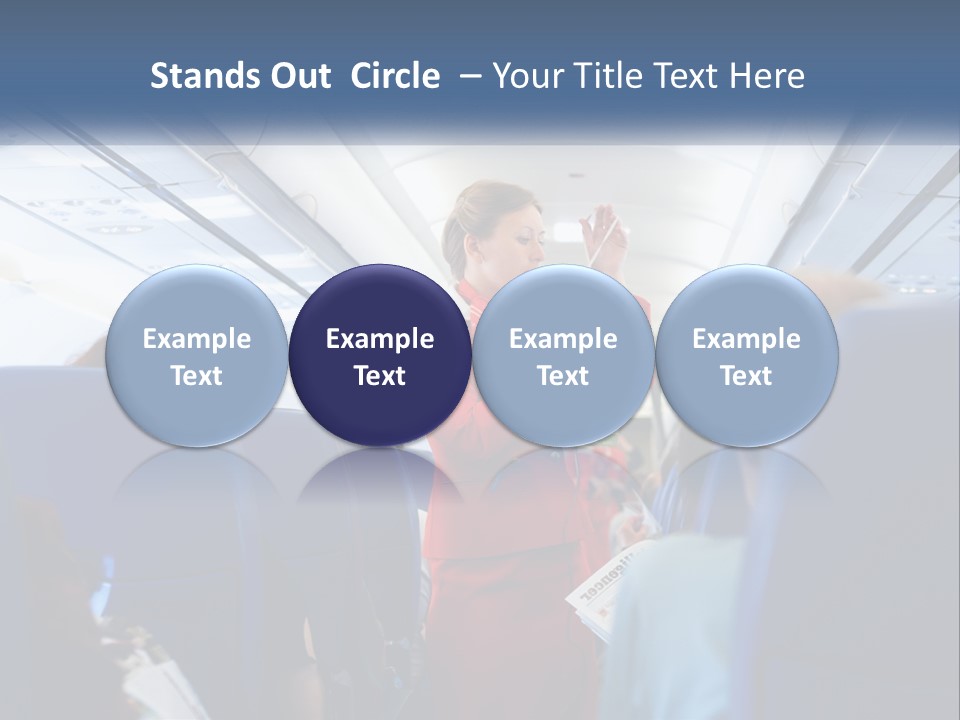 Stands Out Circle – Your Title Text Here

Example Text

Example Text

Example Text

Example Text